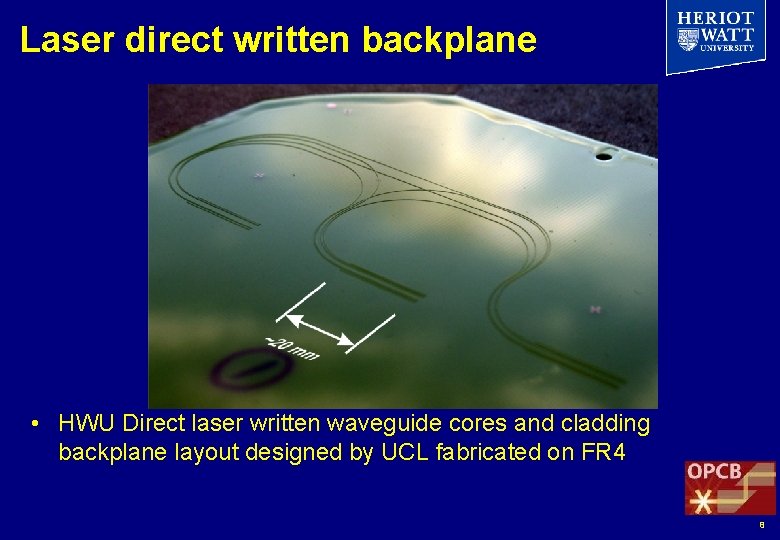 Laser direct written backplane

HERIOT WATT UNIVERSITY

~20 mm

• HWU Direct laser written waveguide cores and cladding backplane layout designed by UCL fabricated on FR4

OPCB

8